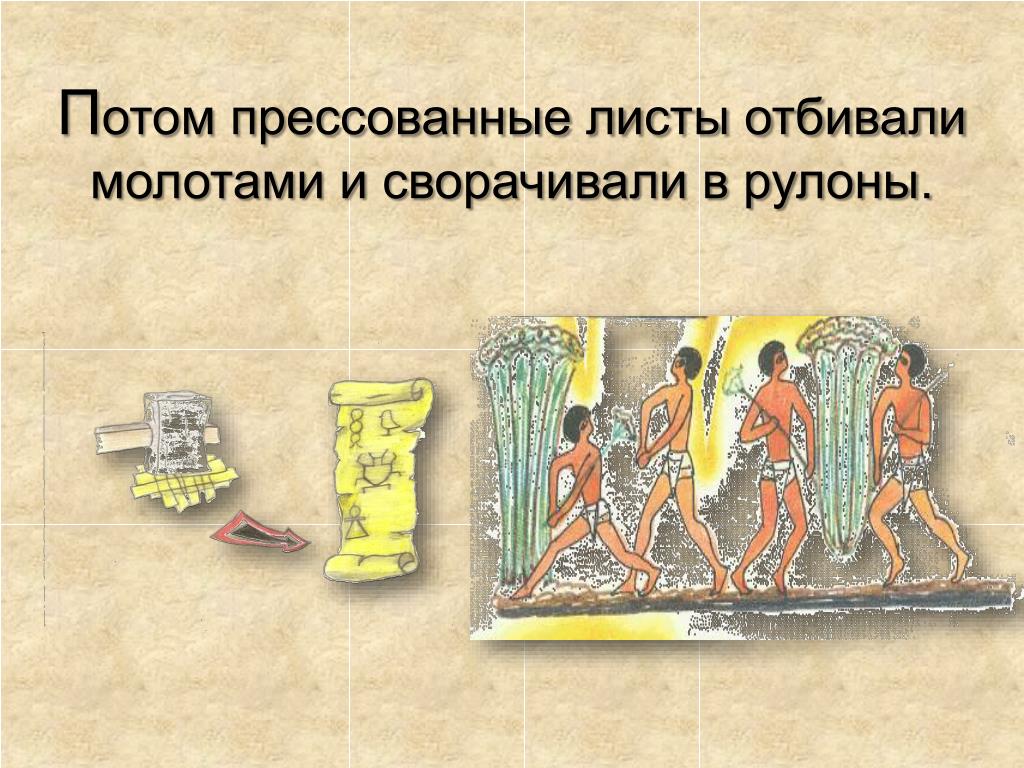 Потом прессованные листы отбивали молотами и сворачивали в рулоны.